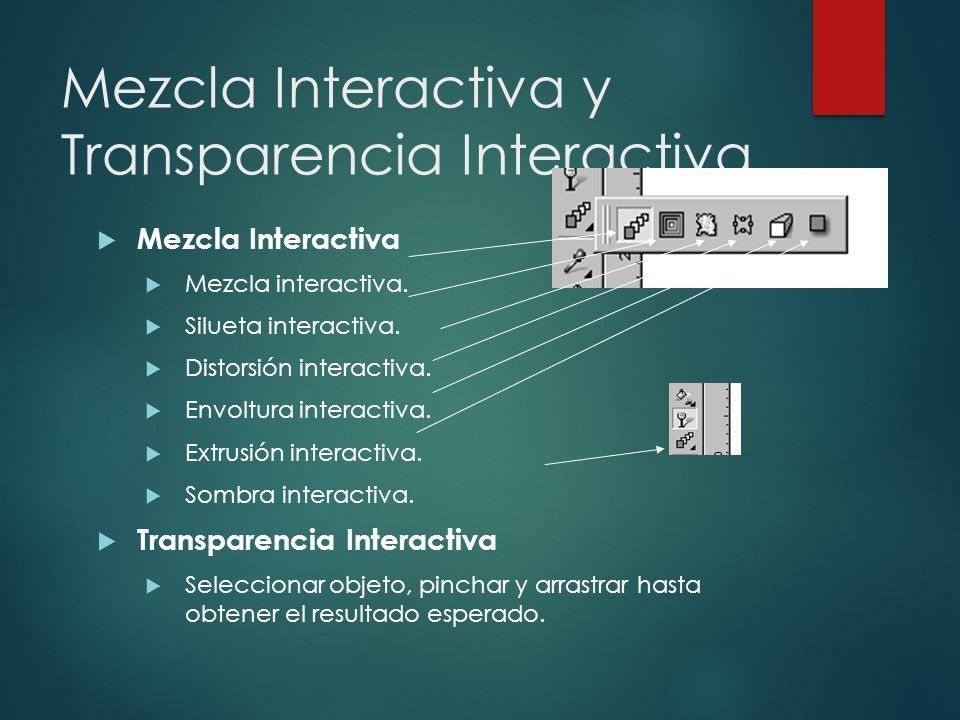 Mezcla Interactiva y Transparencia Interactiva

Mezcla Interactiva

Mezcla interactiva.

Silueta interactiva.

Distorsión interactiva.

Envoltura interactiva.

Extrusión interactiva.

Sombra interactiva.

Transparencia Interactiva

Seleccionar objeto, pinchar y arrastrar hasta obtener el resultado esperado.